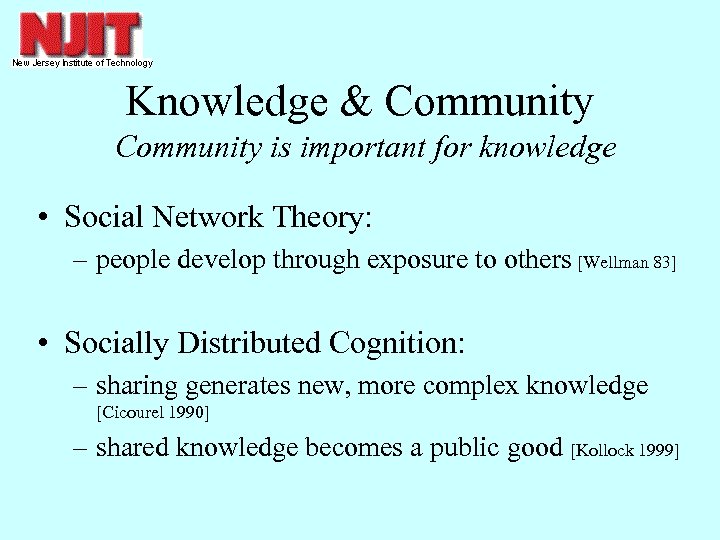 NJIT
New Jersey Institute of Technology

Knowledge & Community
Community is important for knowledge

• Social Network Theory:
– people develop through exposure to others [Wellman 83]

• Socially Distributed Cognition:
– sharing generates new, more complex knowledge [Cicourel 1990]
– shared knowledge becomes a public good [Kollock 1999]